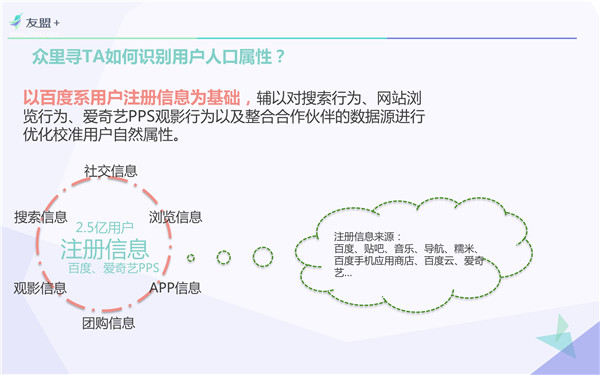 友盟+

众里寻TA如何识别用户人口属性？

以百度系用户注册信息为基础，辅以对搜索行为、网站浏览行为、爱奇艺PPS观影行为以及整合合作伙伴的数据源进行优化校准用户自然属性。

社交信息

搜索信息

浏览信息

2.5亿用户
注册信息
百度、爱奇艺PPS

观影信息

APP信息

团购信息

注册信息来源：
百度、贴吧、音乐、导航、糯米、百度手机应用商店、百度云、爱奇艺…